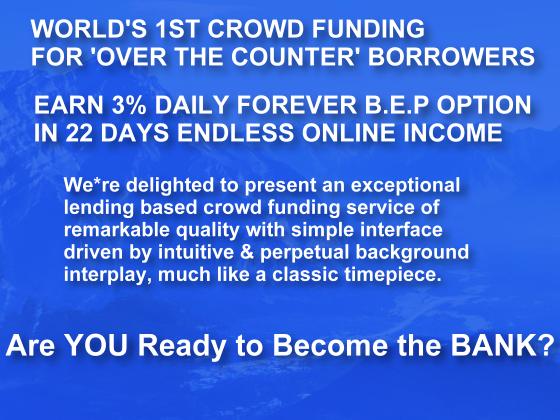 WORLD'S 1ST CROWD FUNDING FOR 'OVER THE COUNTER' BORROWERS

EARN 3% DAILY FOREVER B.E.P OPTION IN 22 DAYS ENDLESS ONLINE INCOME

We*re delighted to present an exceptional lending based crowd funding service of remarkable quality with simple interface driven by intuitive & perpetual background interplay, much like a classic timepiece.

Are YOU Ready to Become the BANK?